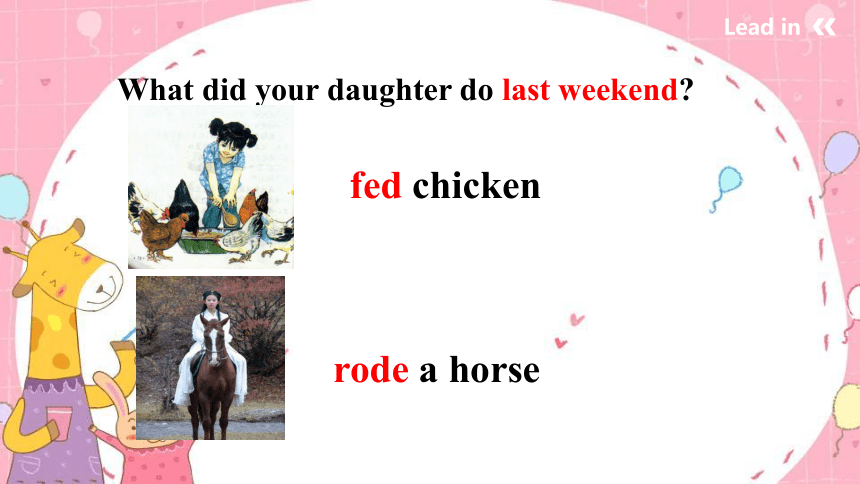 Lead in

What did your daughter do last weekend?

fed chicken

rode a horse